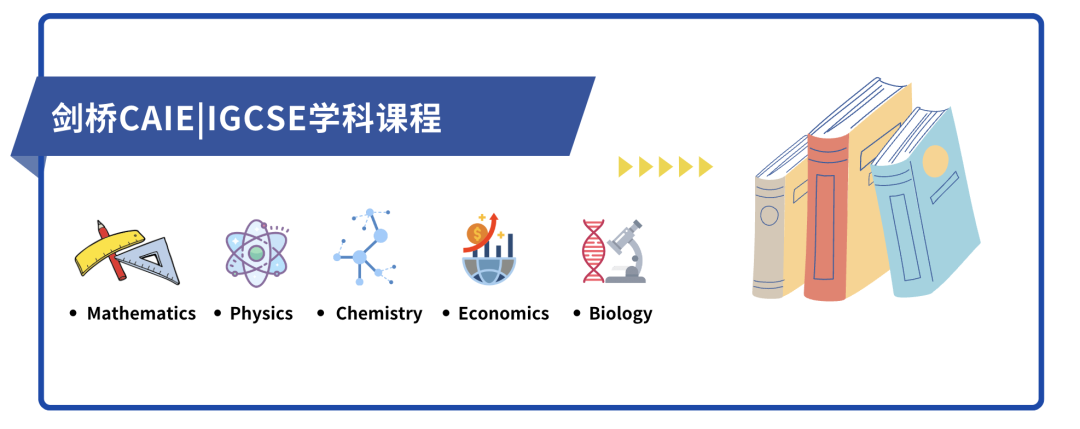 剑桥CAIE|IGCSE学科课程

• Mathematics • Physics • Chemistry • Economics • Biology